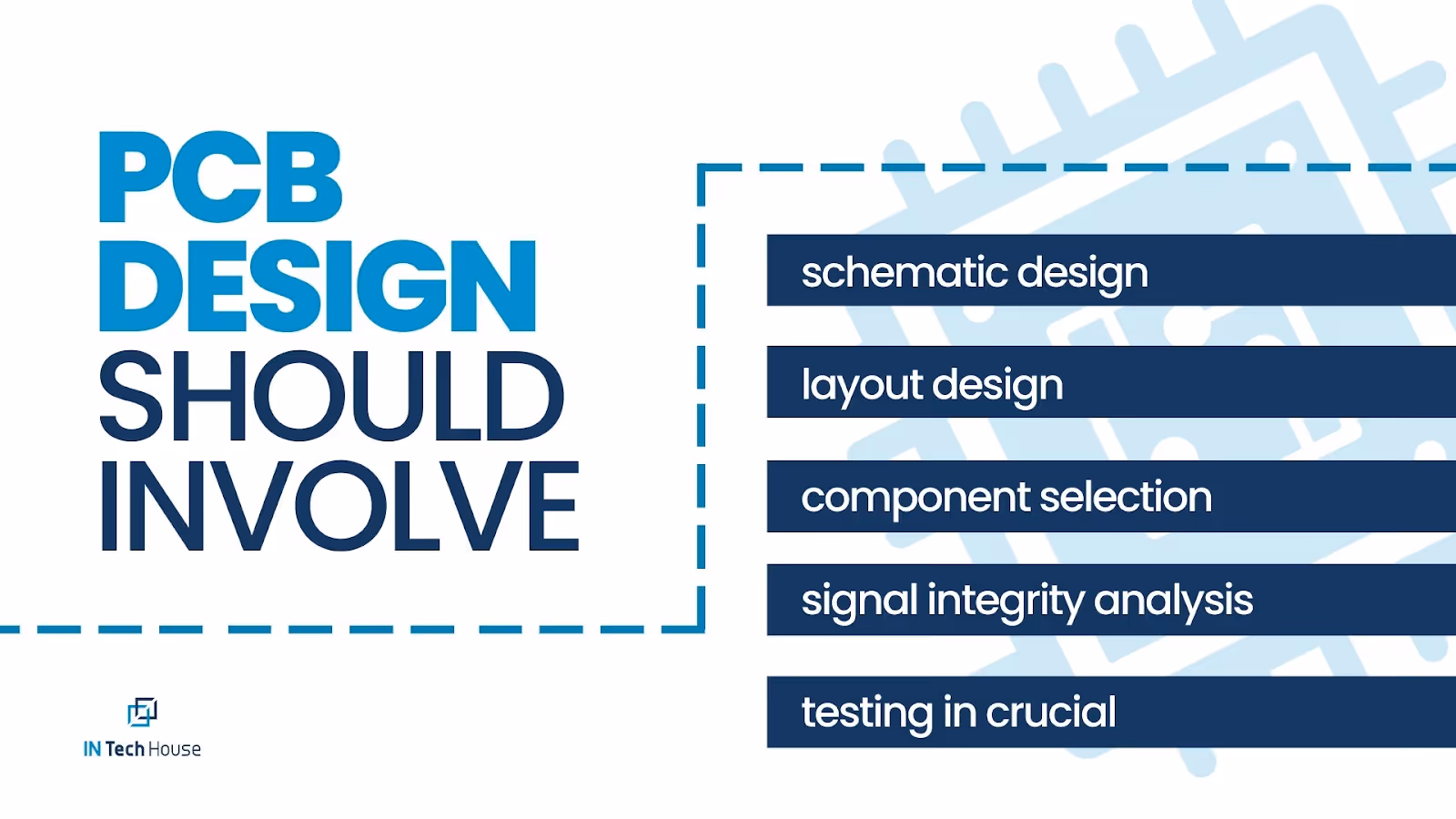 PCB DESIGN SHOULD INVOLVE

schematic design

layout design

component selection

signal integrity analysis

testing in crucial

IN Tech House